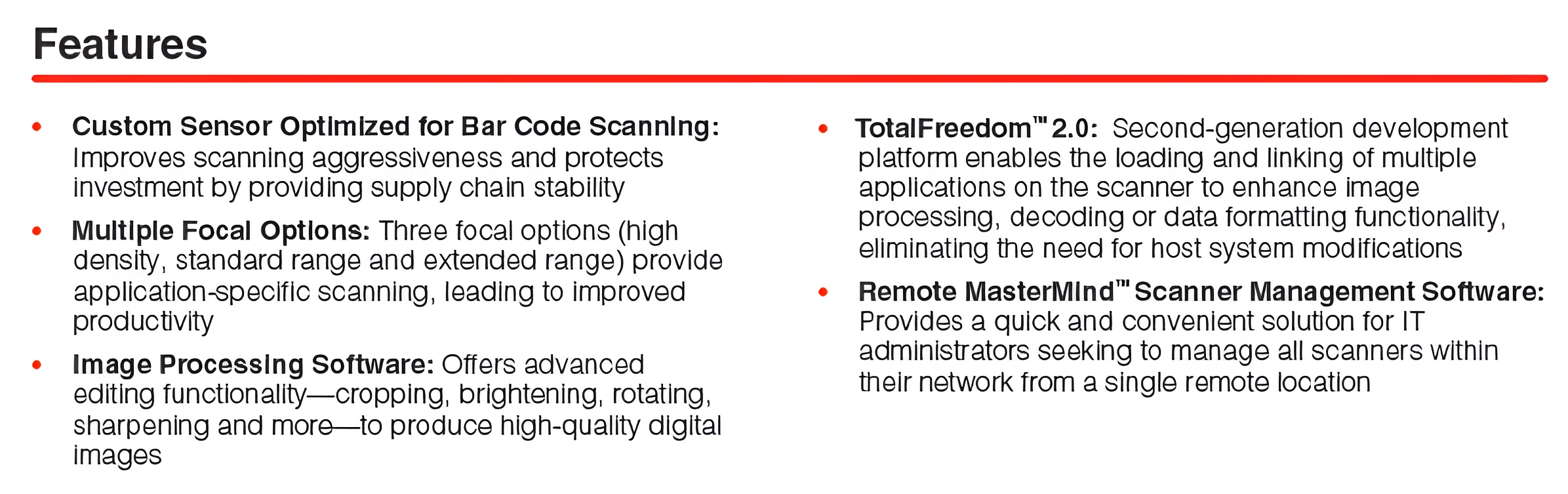 Features

• Custom Sensor Optimized for Bar Code Scanning: Improves scanning aggressiveness and protects investment by providing supply chain stability

• Multiple Focal Options: Three focal options (high density, standard range and extended range) provide application-specific scanning, leading to improved productivity

• Image Processing Software: Offers advanced editing functionality—cropping, brightening, rotating, sharpening and more—to produce high-quality digital images

• TotalFreedom™ 2.0: Second-generation development platform enables the loading and linking of multiple applications on the scanner to enhance image processing, decoding or data formatting functionality, eliminating the need for host system modifications

• Remote MasterMind™ Scanner Management Software: Provides a quick and convenient solution for IT administrators seeking to manage all scanners within their network from a single remote location